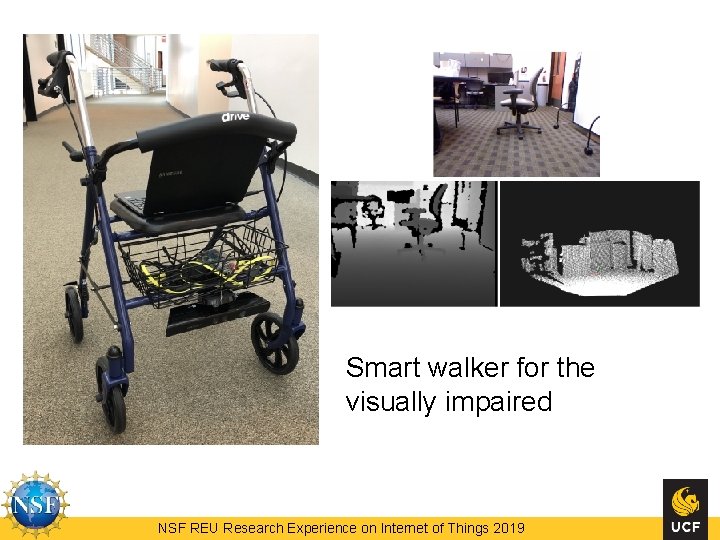 drive

Smart walker for the visually impaired

NSF

NSF REU Research Experience on Internet of Things 2019

UCF